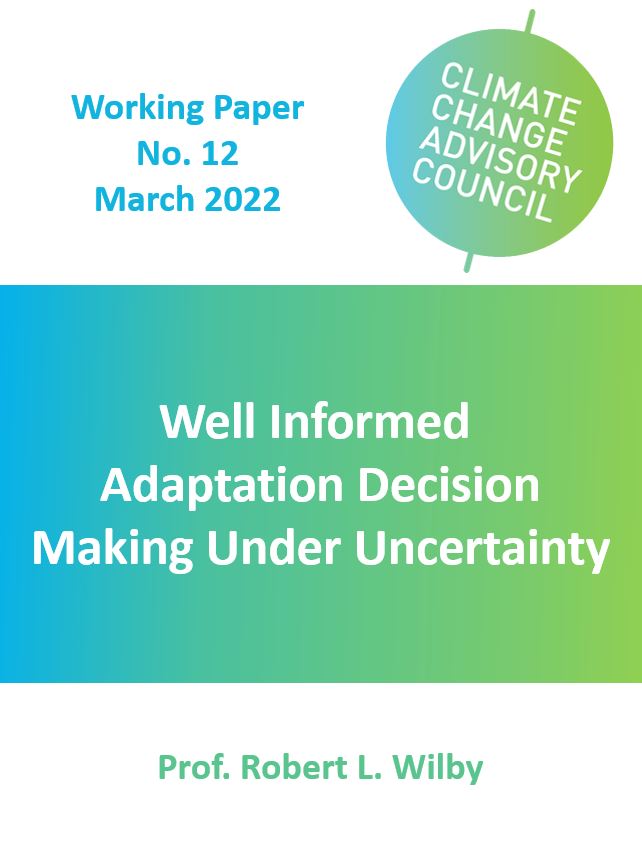 Working Paper
No. 12
March 2022

CLIMATE CHANGE ADVISORY COUNCIL

Well Informed
Adaptation Decision
Making Under Uncertainty

Prof. Robert L. Wilby